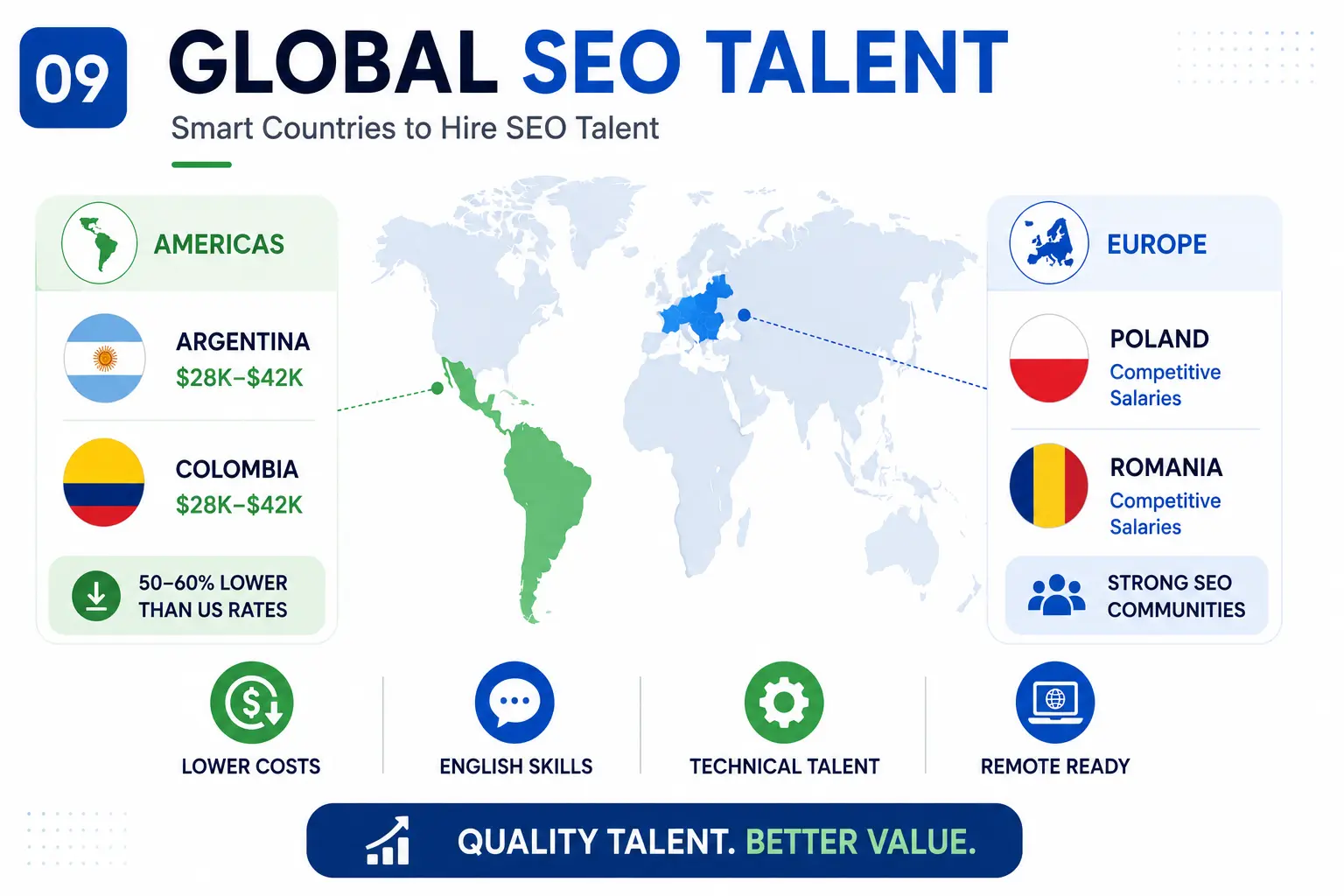 09

GLOBAL SEO TALENT

Smart Countries to Hire SEO Talent

AMERICAS

ARGENTINA
\$28K–\$42K

COLOMBIA
\$28K–\$42K

50–60% LOWER THAN US RATES

EUROPE

POLAND
Competitive Salaries

ROMANIA
Competitive Salaries

STRONG SEO COMMUNITIES

LOWER COSTS

ENGLISH SKILLS

TECHNICAL TALENT

REMOTE READY

QUALITY TALENT. BETTER VALUE.